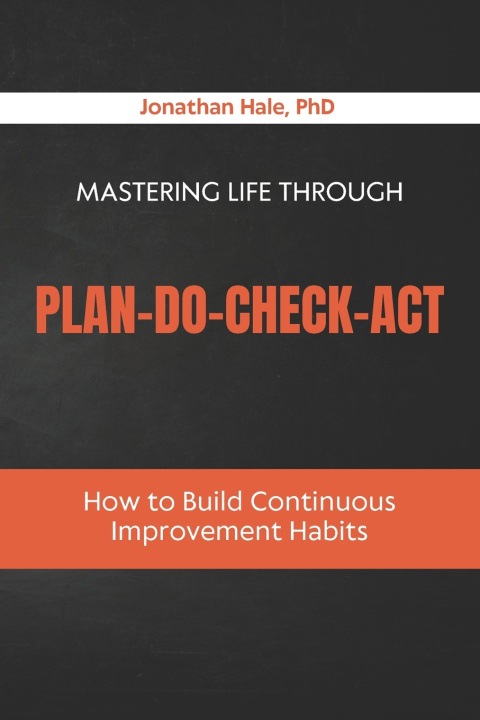 Jonathan Hale, PhD

MASTERING LIFE THROUGH

PLAN-DO-CHECK-ACT

How to Build Continuous Improvement Habits